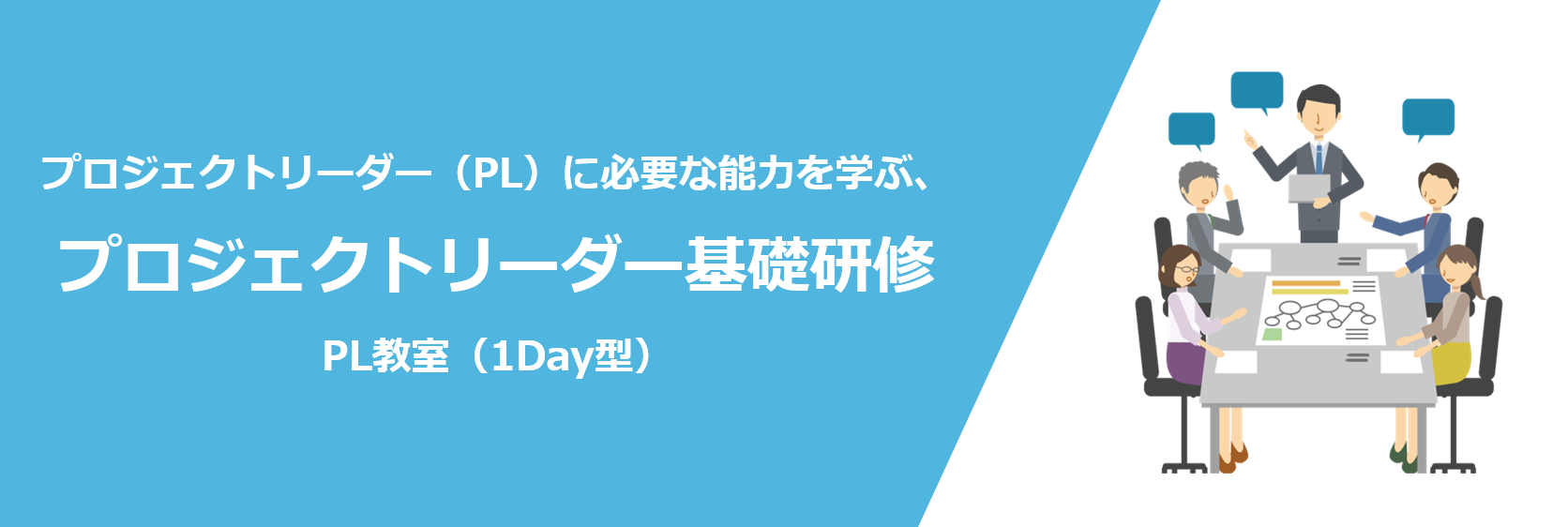 プロジェクトリーダー（PL）に必要な能力を学ぶ、

プロジェクトリーダー基礎研修

PL教室（1Day型）